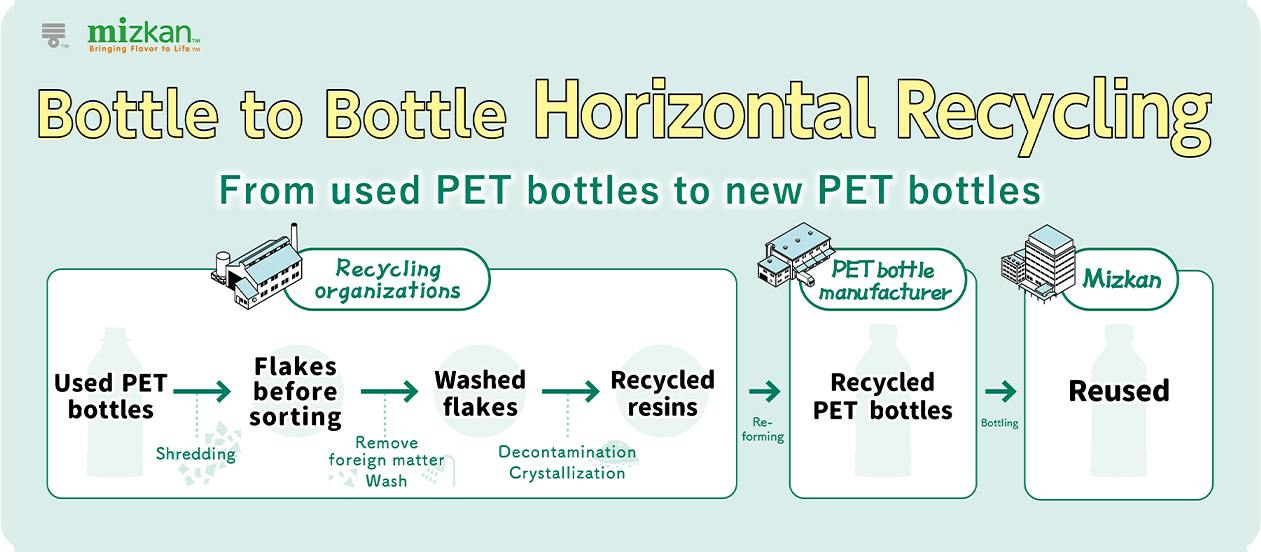 mizkan™
Bringing Flavor to Life™

Bottle to Bottle Horizontal Recycling

From used PET bottles to new PET bottles

Recycling organizations

Used PET bottles

Shredding

Flakes before sorting

Remove foreign matter
Wash

Washed flakes

Decontamination
Crystallization

Recycled resins

Re-forming

PET bottle manufacturer

Recycled PET bottles

Bottling

Mizkan

Reused